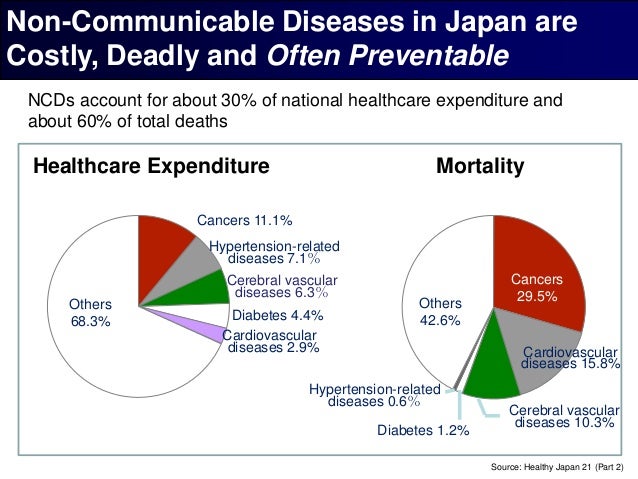 Non-Communicable Diseases in Japan are Costly, Deadly and Often Preventable

NCDs account for about 30% of national healthcare expenditure and about 60% of total deaths

Healthcare Expenditure

Cancers 11.1%
Hypertension-related diseases 7.1%
Cerebral vascular diseases 6.3%
Diabetes 4.4%
Cardiovascular diseases 2.9%
Others 68.3%

Mortality

Cancers 29.5%
Cardiovascular diseases 15.8%
Cerebral vascular diseases 10.3%
Diabetes 1.2%
Hypertension-related diseases 0.6%
Others 42.6%

Source: Healthy Japan 21 (Part 2)